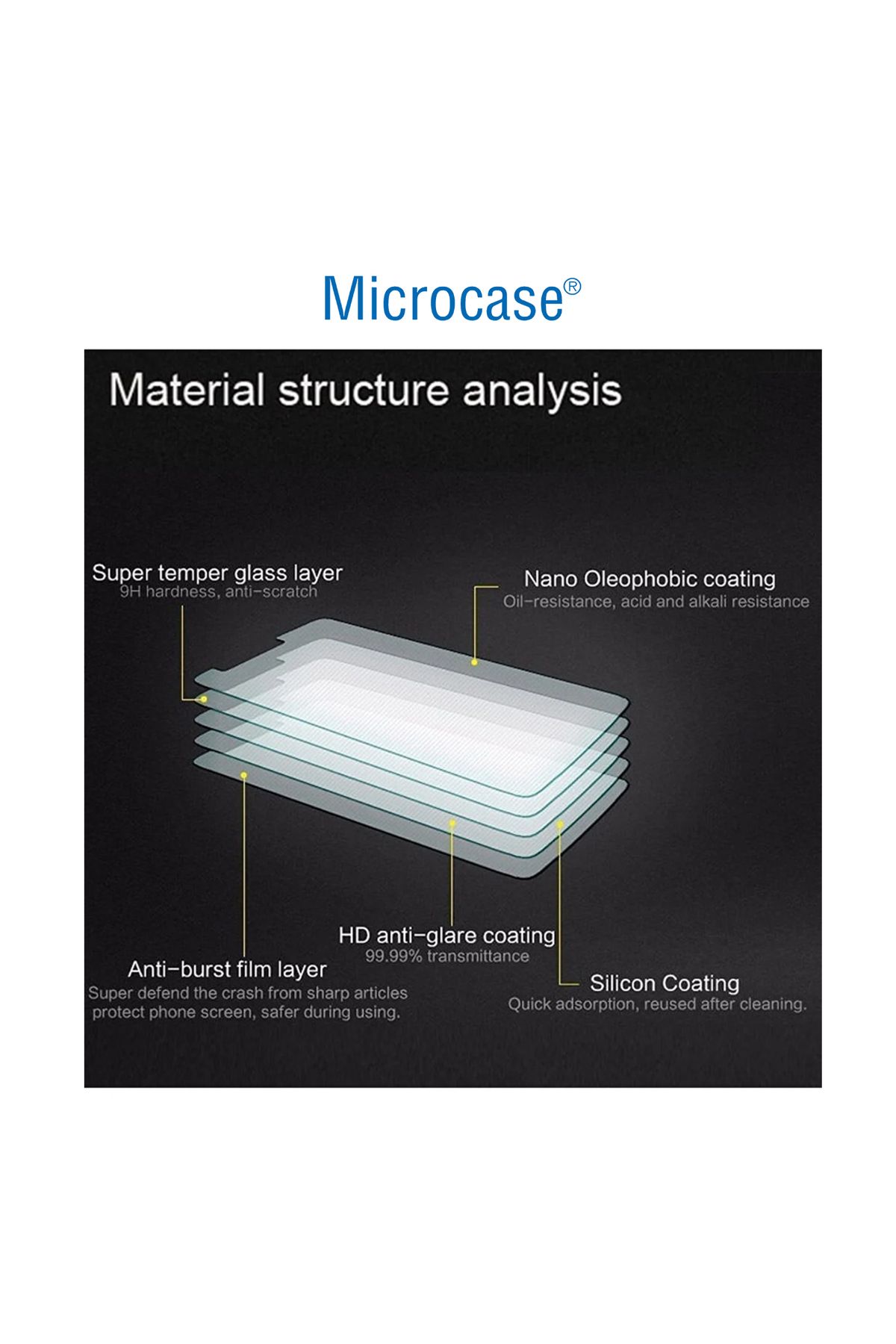 Microcase®

Material structure analysis

Super temper glass layer
9H hardness, anti-scratch

Nano Oleophobic coating
Oil-resistance, acid and alkali resistance

HD anti-glare coating
99.99% transmittance

Anti-burst film layer
Super defend the crash from sharp articles protect phone screen, safer during using.

Silicon Coating
Quick adsorption, reused after cleaning.